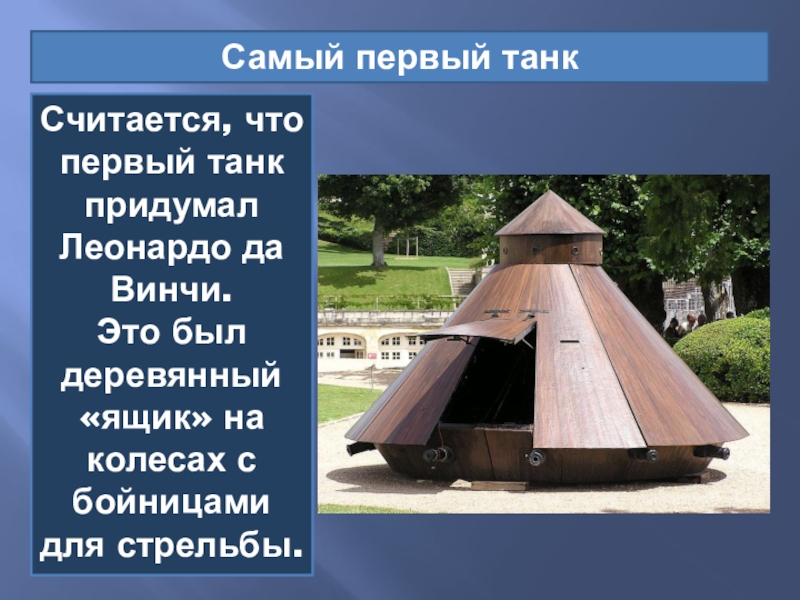 Самый первый танк

Считается, что первый танк придумал Леонардо да Винчи.
Это был деревянный «ящик» на колесах с бойницами для стрельбы.